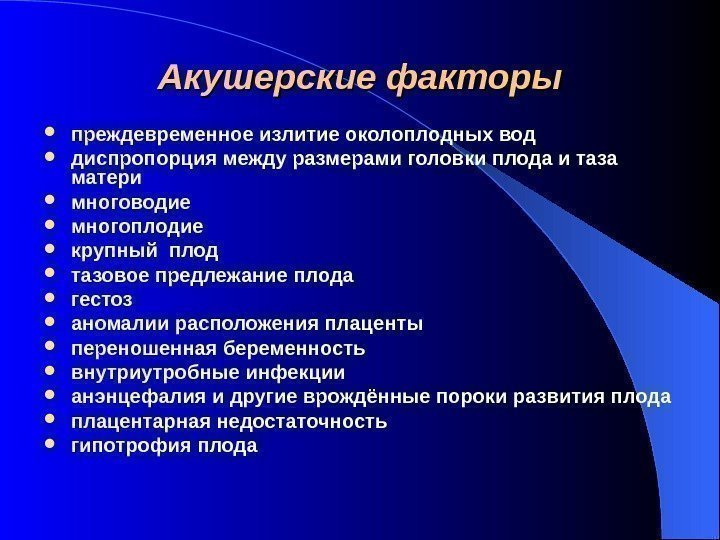 Акушерские факторы

- преждевременное излитие околоплодных вод
- диспропорция между размерами головки плода и таза матери
- многоводие
- многоплодие
- крупный плод
- тазовое предлежание плода
- гестоз
- аномалии расположения плаценты
- переношенная беременность
- внутриутробные инфекции
- анэнцефалия и другие врождённые пороки развития плода
- плацентарная недостаточность
- гипотрофия плода